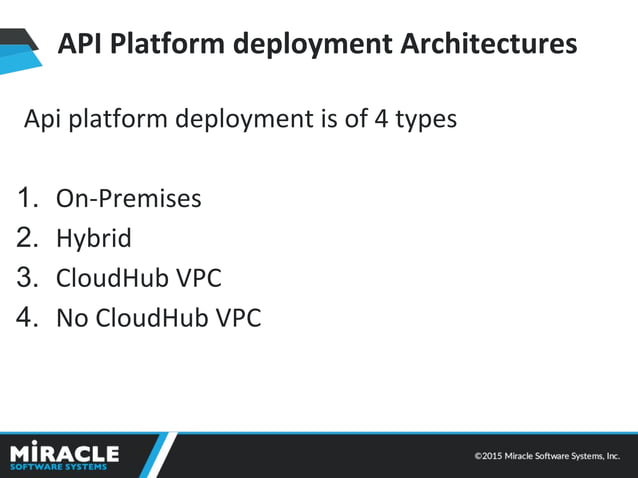 API Platform deployment Architectures

Api platform deployment is of 4 types

1. On-Premises
2. Hybrid
3. CloudHub VPC
4. No CloudHub VPC

MIRACLE
SOFTWARE SYSTEMS

©2015 Miracle Software Systems, Inc.